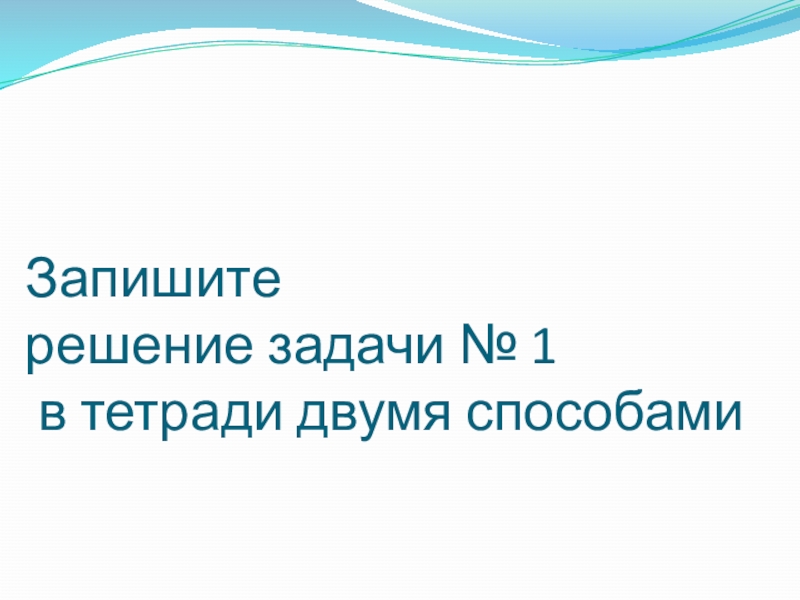 Запишите
решение задачи № 1
в тетради двумя способами